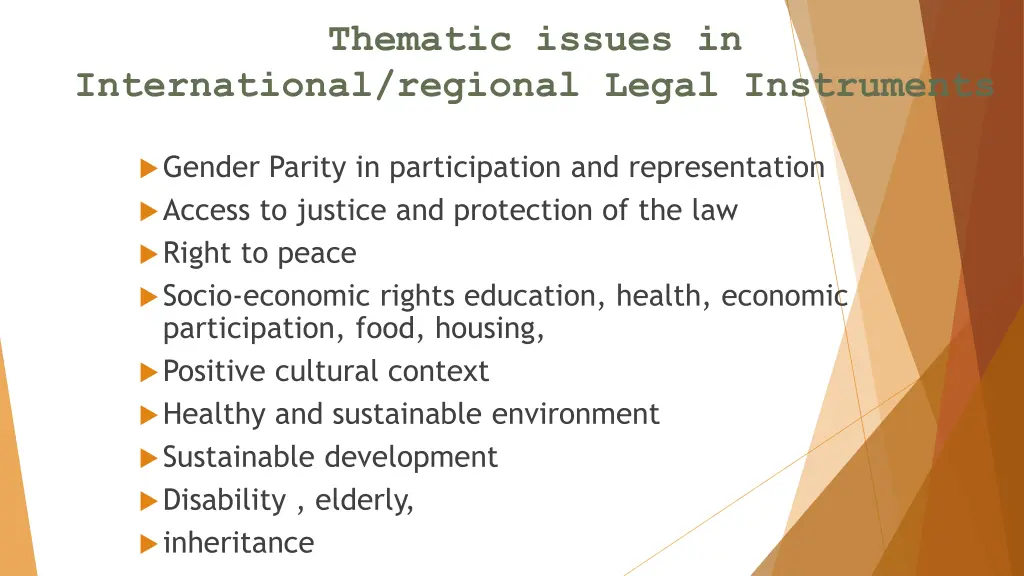 Thematic issues in International/regional Legal Instruments

Gender Parity in participation and representation

Access to justice and protection of the law

Right to peace

Socio-economic rights education, health, economic participation, food, housing,

Positive cultural context

Healthy and sustainable environment

Sustainable development

Disability , elderly,

inheritance